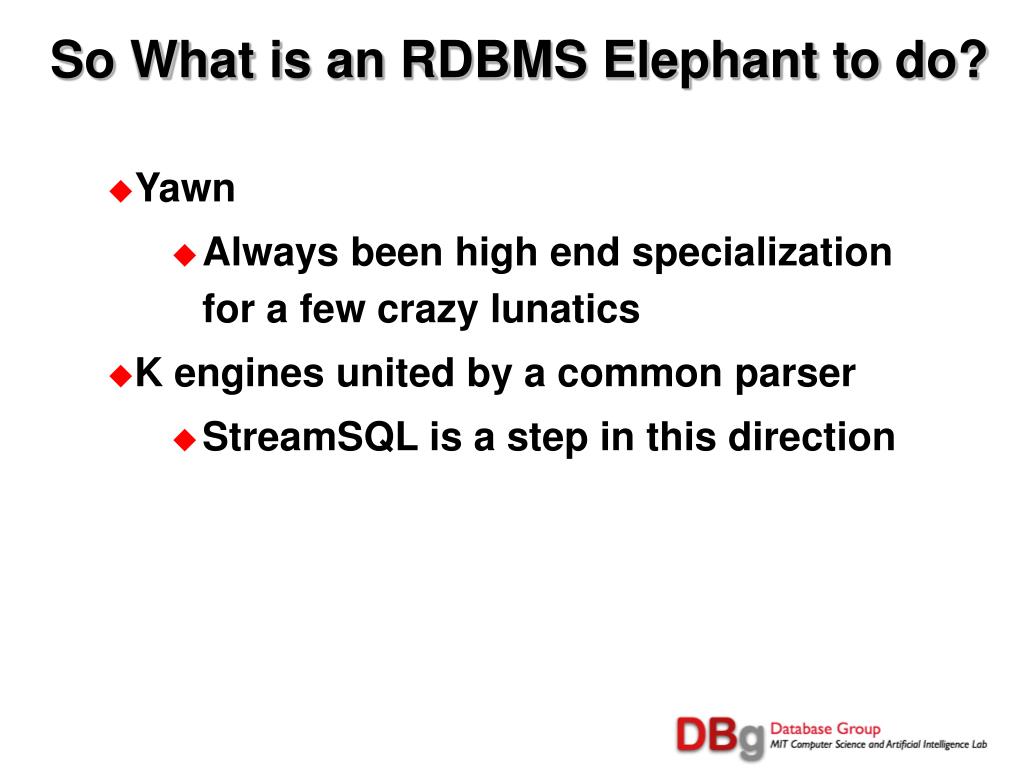 So What is an RDBMS Elephant to do?

Yawn

Always been high end specialization for a few crazy lunatics

K engines united by a common parser

StreamSQL is a step in this direction

DBg Database Group
MIT Computer Science and Artificial Intelligence Lab